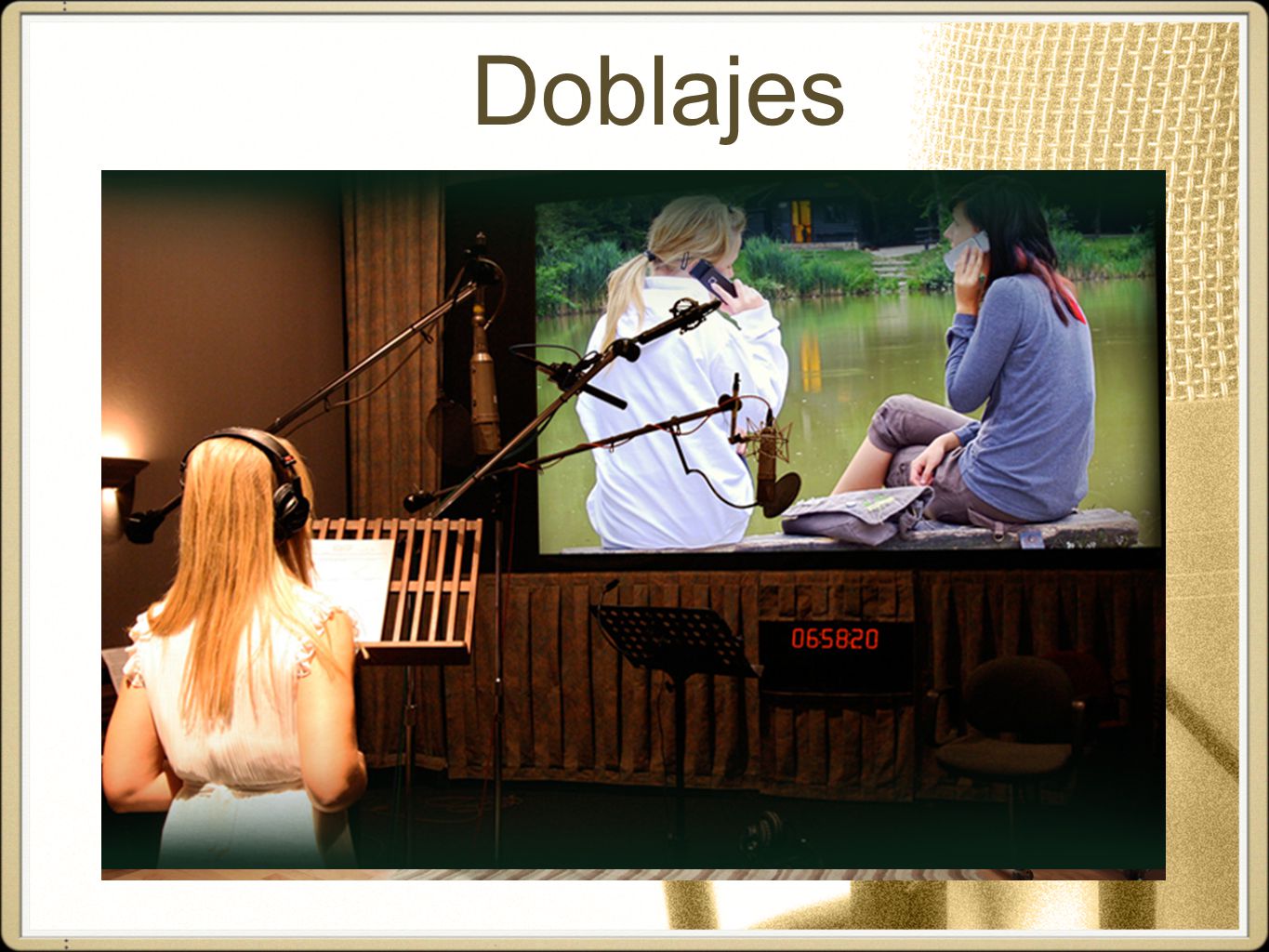 Doblajes

065820